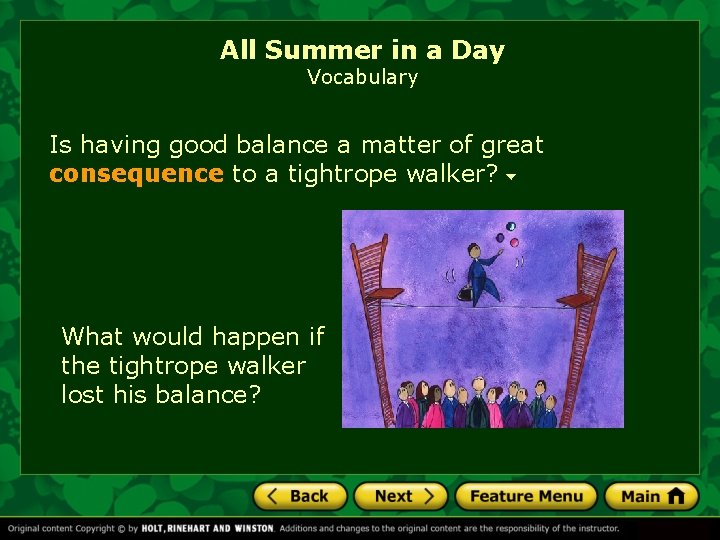 All Summer in a Day
Vocabulary

Is having good balance a matter of great consequence to a tightrope walker?

What would happen if the tightrope walker lost his balance?

Back Next Feature Menu Main

Original content Copyright © by HOLT, RINEHART AND WINSTON. Additions and changes to the original content are the responsibility of the instructor.